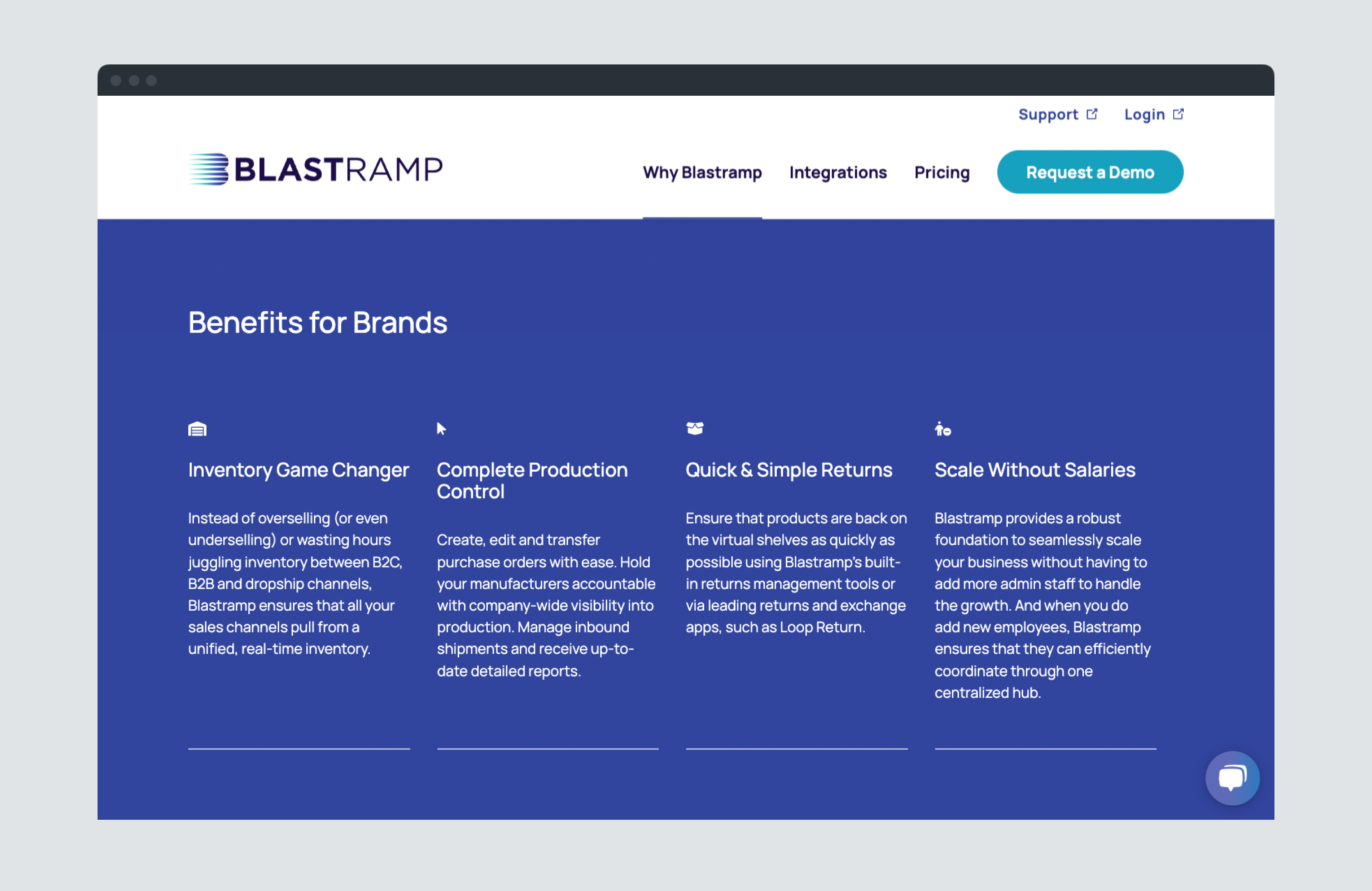 Support Login

BLASTRAMP

Why Blastramp Integrations Pricing Request a Demo

Benefits for Brands

Inventory Game Changer

Instead of overselling (or even underselling) or wasting hours juggling inventory between B2C, B2B and dropship channels, Blastramp ensures that all your sales channels pull from a unified, real-time inventory.

Complete Production Control

Create, edit and transfer purchase orders with ease. Hold your manufacturers accountable with company-wide visibility into production. Manage inbound shipments and receive up-to-date detailed reports.

Quick & Simple Returns

Ensure that products are back on the virtual shelves as quickly as possible using Blastramp's built-in returns management tools or via leading returns and exchange apps, such as Loop Return.

Scale Without Salaries

Blastramp provides a robust foundation to seamlessly scale your business without having to add more admin staff to handle the growth. And when you do add new employees, Blastramp ensures that they can efficiently coordinate through one centralized hub.